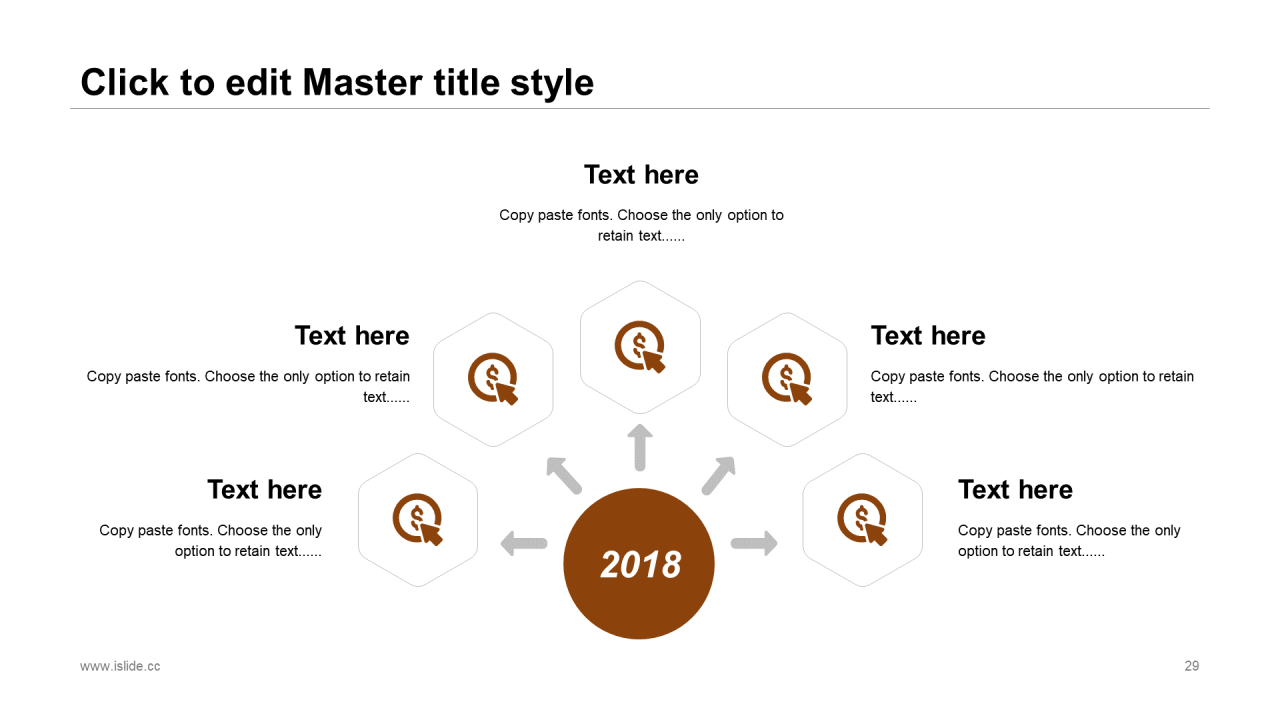 Click to edit Master title style

Text here

Copy paste fonts. Choose the only option to retain text......

Text here

Copy paste fonts. Choose the only option to retain text......

Text here

Copy paste fonts. Choose the only option to retain text......

Text here

Copy paste fonts. Choose the only option to retain text......

Text here

Copy paste fonts. Choose the only option to retain text......

2018

www.islide.cc

29